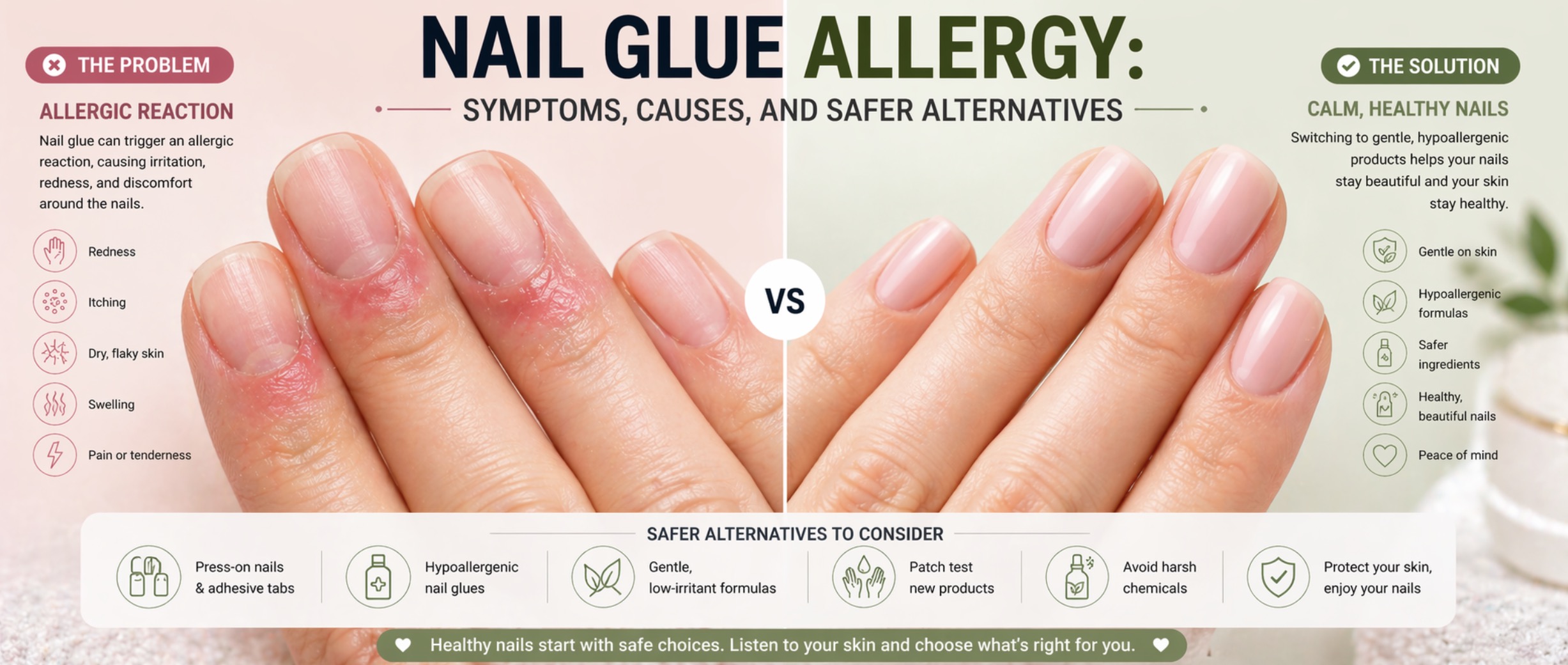 NAIL GLUE ALLERGY:
SYMPTOMS, CAUSES, AND SAFER ALTERNATIVES

THE PROBLEM

ALLERGIC REACTION

Nail glue can trigger an allergic reaction, causing irritation, redness, and discomfort around the nails.

Redness
Itching
Dry, flaky skin
Swelling
Pain or tenderness

VS

THE SOLUTION

CALM, HEALTHY NAILS

Switching to gentle, hypoallergenic products helps your nails stay beautiful and your skin stay healthy.

Gentle on skin
Hypoallergenic formulas
Safer ingredients
Healthy, beautiful nails
Peace of mind

SAFER ALTERNATIVES TO CONSIDER

Press-on nails & adhesive tabs
Hypoallergenic nail glues
Gentle, low-irritant formulas
Patch test new products
Avoid harsh chemicals
Protect your skin, enjoy your nails

Healthy nails start with safe choices. Listen to your skin and choose what's right for you.